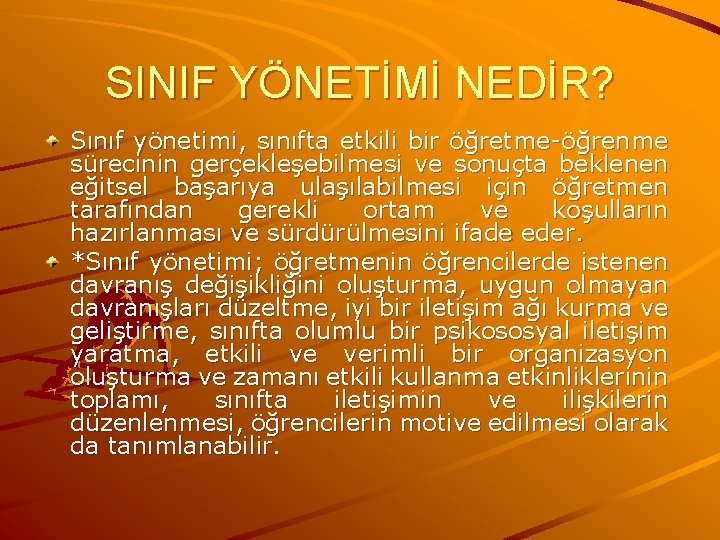 SINIF YÖNETİMİ NEDİR?

Sınıf yönetimi, sınıfta etkili bir öğretme-öğrenme sürecinin gerçekleşebilmesi ve sonuçta beklenen eğitsel başarıya ulaşılabilmesi için öğretmen tarafından gerekli ortam ve koşulların hazırlanması ve sürdürülmesini ifade eder.

*Sınıf yönetimi; öğretmenin öğrencilerde istenen davranış değişikliğini oluşturma, uygun olmayan davranışları düzeltme, iyi bir iletişim ağı kurma ve geliştirme, sınıfta olumlu bir psikososyal iletişim yaratma, etkili ve verimli bir organizasyon oluşturma ve zamanı etkili kullanma etkinliklerinin toplamı, sınıfta iletişimin ve ilişkilerin düzenlenmesi, öğrencilerin motive edilmesi olarak da tanımlanabilir.